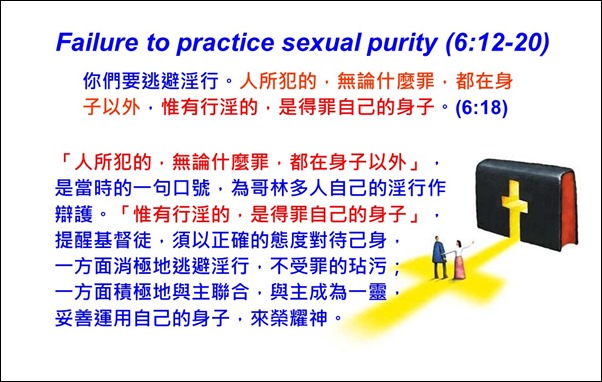 Failure to practice sexual purity (6:12-20)

你們要逃避淫行。人所犯的，無論什麼罪，都在身子以外，惟有行淫的，是得罪自己的身子。(6:18)

「人所犯的，無論什麼罪，都在身子以外」，是當時的一句口號，為哥林多人自己的淫行作辯護。「惟有行淫的，是得罪自己的身子」，提醒基督徒，須以正確的態度對待己身，一方面消極地逃避淫行，不受罪的玷污；一方面積極地與主聯合，與主成為一靈，妥善運用自己的身子，來榮耀神。